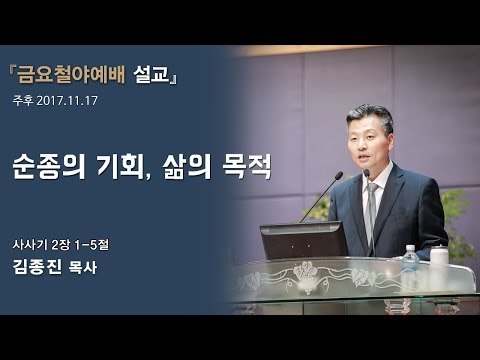 『금요철야예배 설교』
주후 2017.11.17

순종의 기회, 삶의 목적

사사기 2장 1-5절
김종진 목사